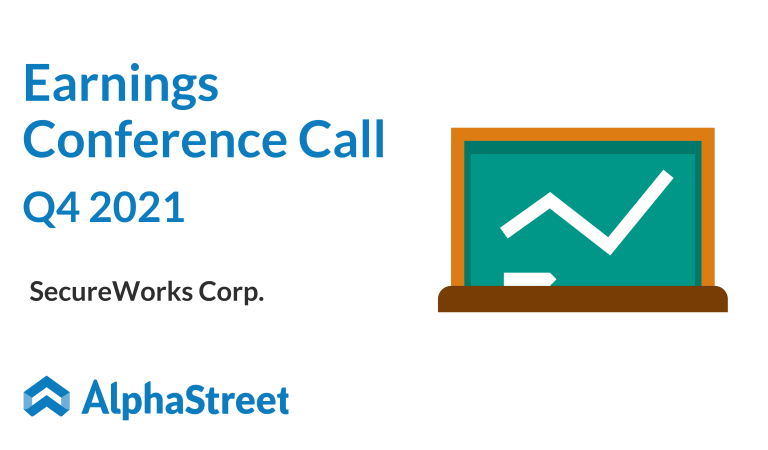 Earnings
Conference Call
Q4 2021

SecureWorks Corp.

AlphaStreet